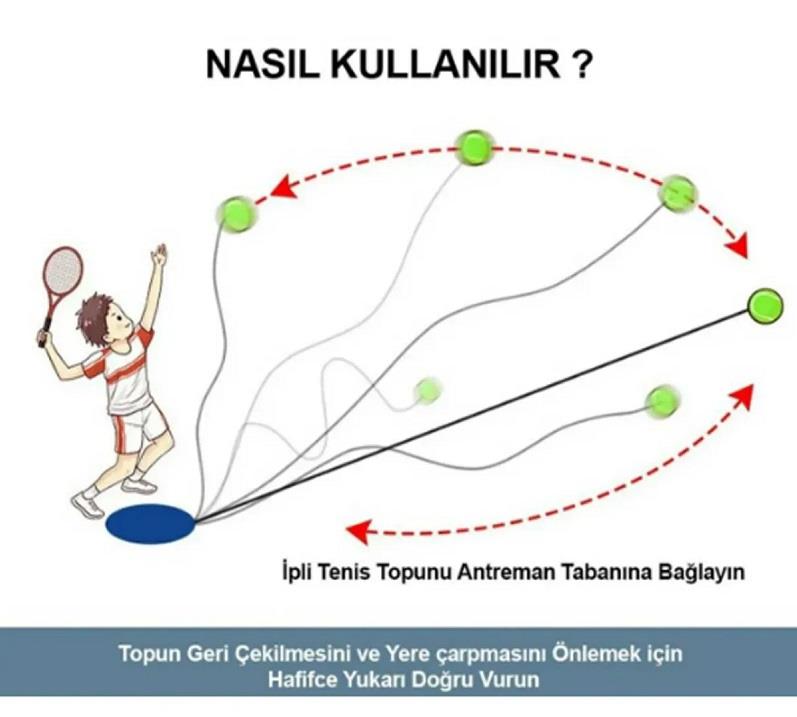 NASIL KULLANILIR ?

İpli Tenis Topunu Antreman Tabanına Bağlayın

Topun Geri Çekilmesini ve Yere çarpmasını Önlemek için Hafifce Yukarı Doğru Vurun